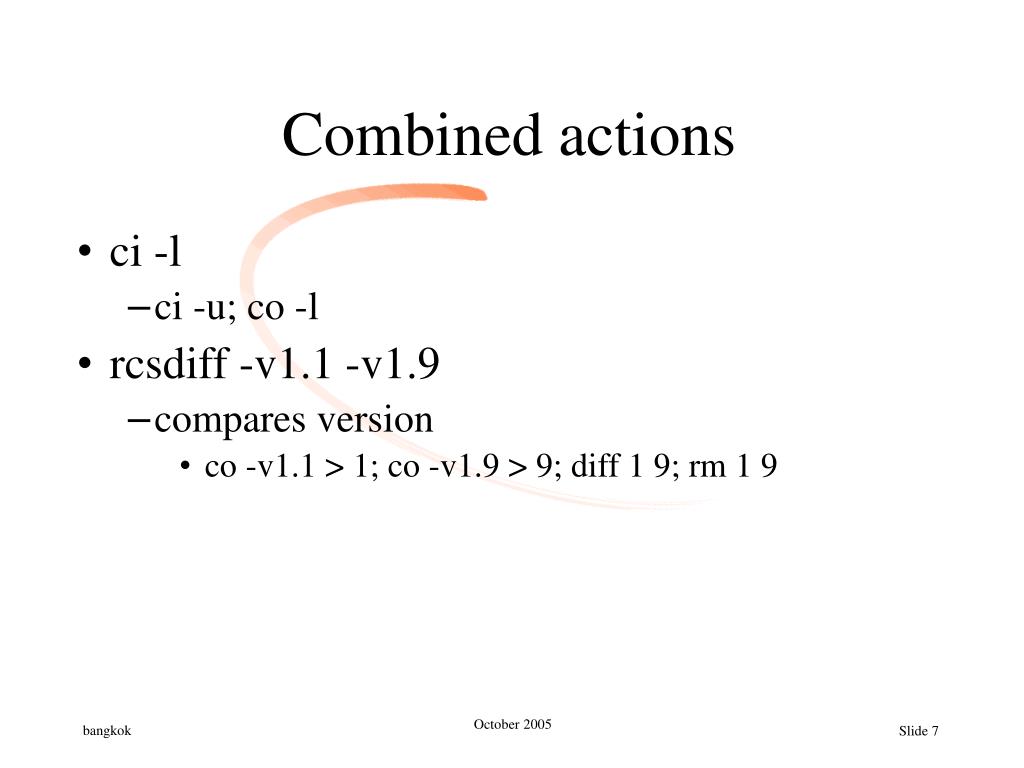 Combined actions

• ci -l
– ci -u; co -l
• rcsdiff -v1.1 -v1.9
– compares version
• co -v1.1 > 1; co -v1.9 > 9; diff 1 9; rm 1 9

bangkok

October 2005

Slide 7